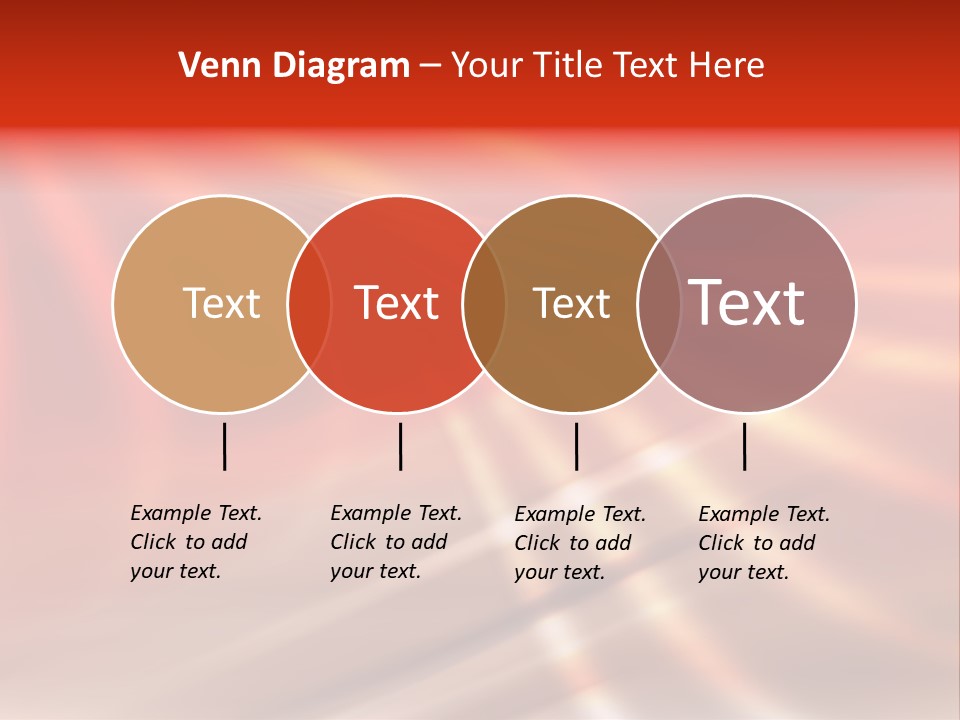 Venn Diagram – Your Title Text Here

Text

Text

Text

Text

Example Text. Click to add your text.

Example Text. Click to add your text.

Example Text. Click to add your text.

Example Text. Click to add your text.